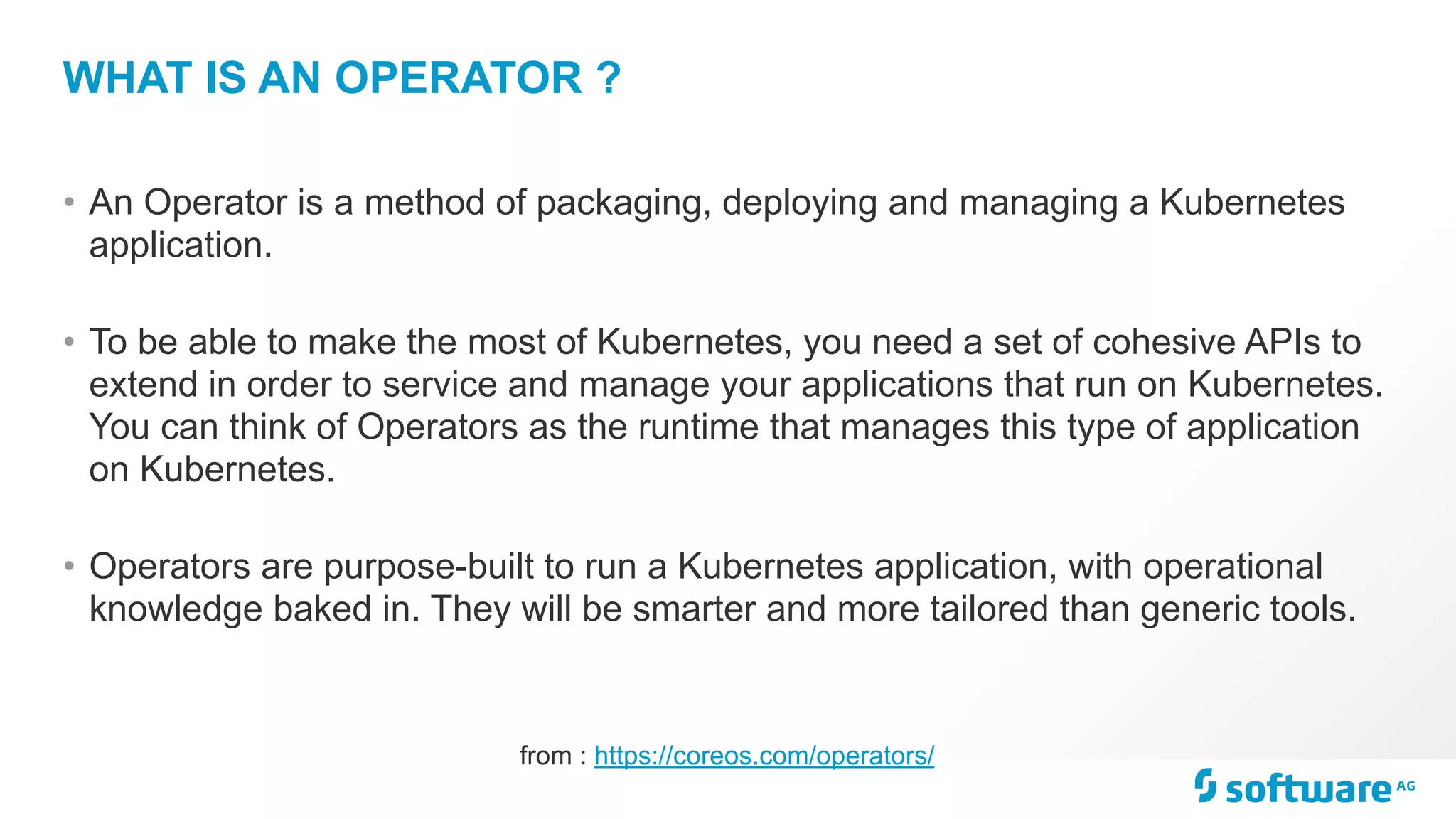 WHAT IS AN OPERATOR ?

• An Operator is a method of packaging, deploying and managing a Kubernetes application.

• To be able to make the most of Kubernetes, you need a set of cohesive APIs to extend in order to service and manage your applications that run on Kubernetes. You can think of Operators as the runtime that manages this type of application on Kubernetes.

• Operators are purpose-built to run a Kubernetes application, with operational knowledge baked in. They will be smarter and more tailored than generic tools.

from : https://coreos.com/operators/

software AG